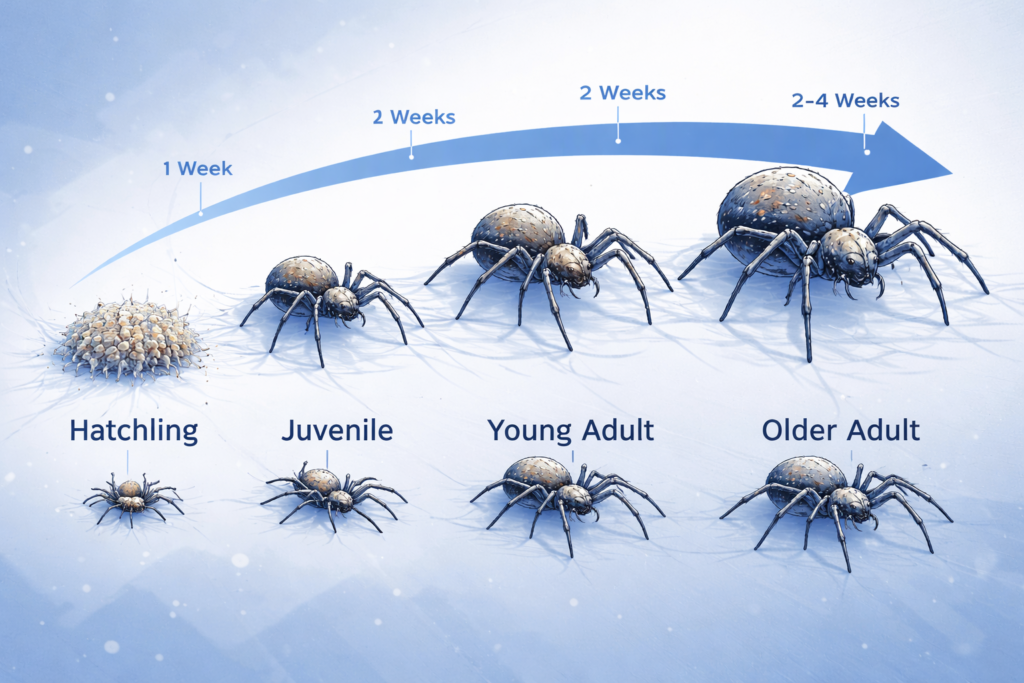 1 Week
2 Weeks
2 Weeks
2–4 Weeks

Hatchling
Juvenile
Young Adult
Older Adult